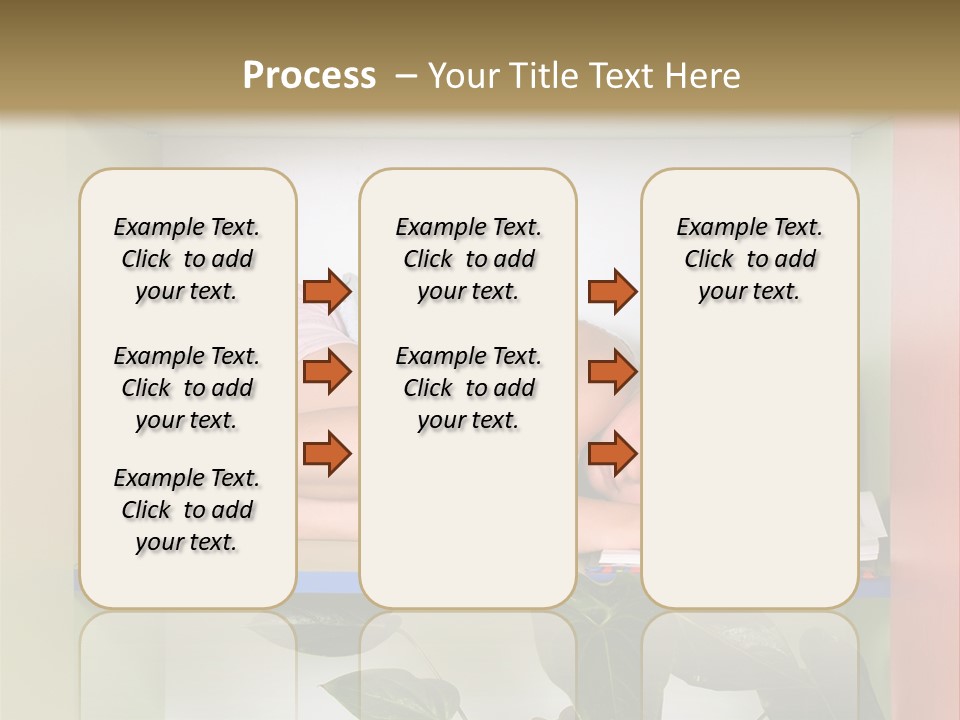 Process – Your Title Text Here

Example Text. Click to add your text.

Example Text. Click to add your text.

Example Text. Click to add your text.

Example Text. Click to add your text.

Example Text. Click to add your text.

Example Text. Click to add your text.